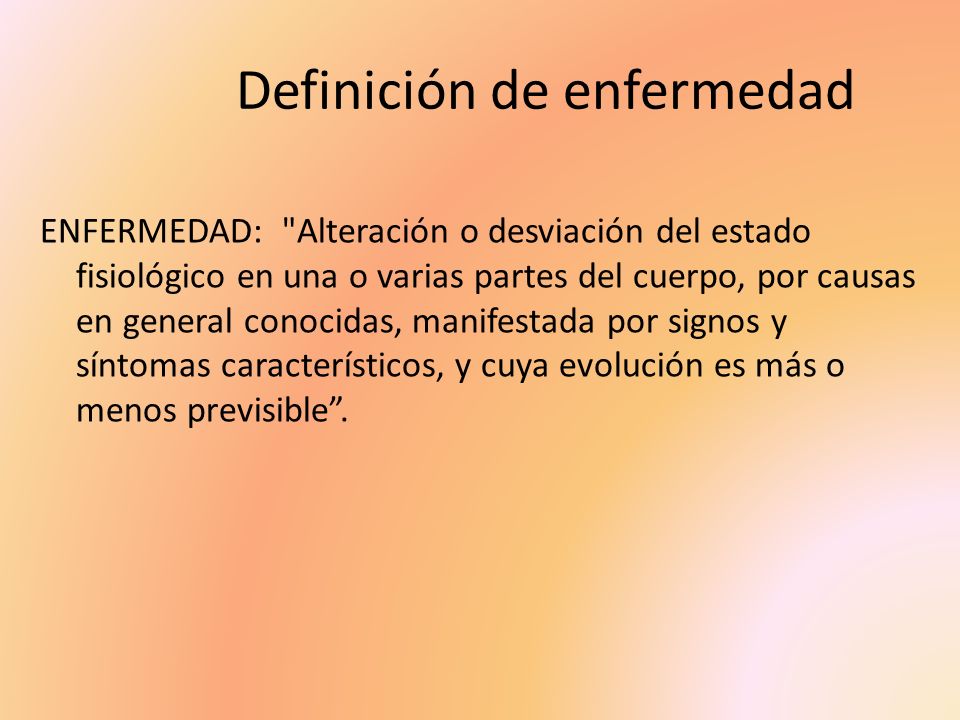 Definición de enfermedad

ENFERMEDAD: "Alteración o desviación del estado fisiológico en una o varias partes del cuerpo, por causas en general conocidas, manifestada por signos y síntomas característicos, y cuya evolución es más o menos previsible”.